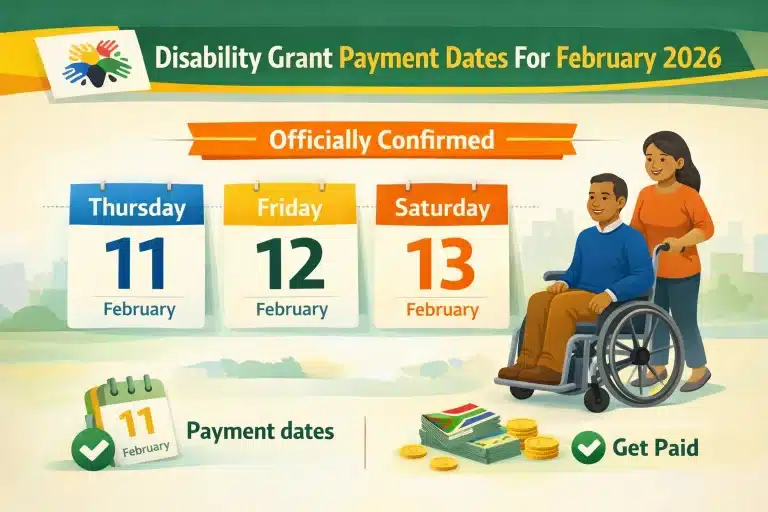 Disability Grant Payment Dates For February 2026

Officially Confirmed

Thursday
11
February

Friday
12
February

Saturday
13
February

11
February

Payment dates

Get Paid